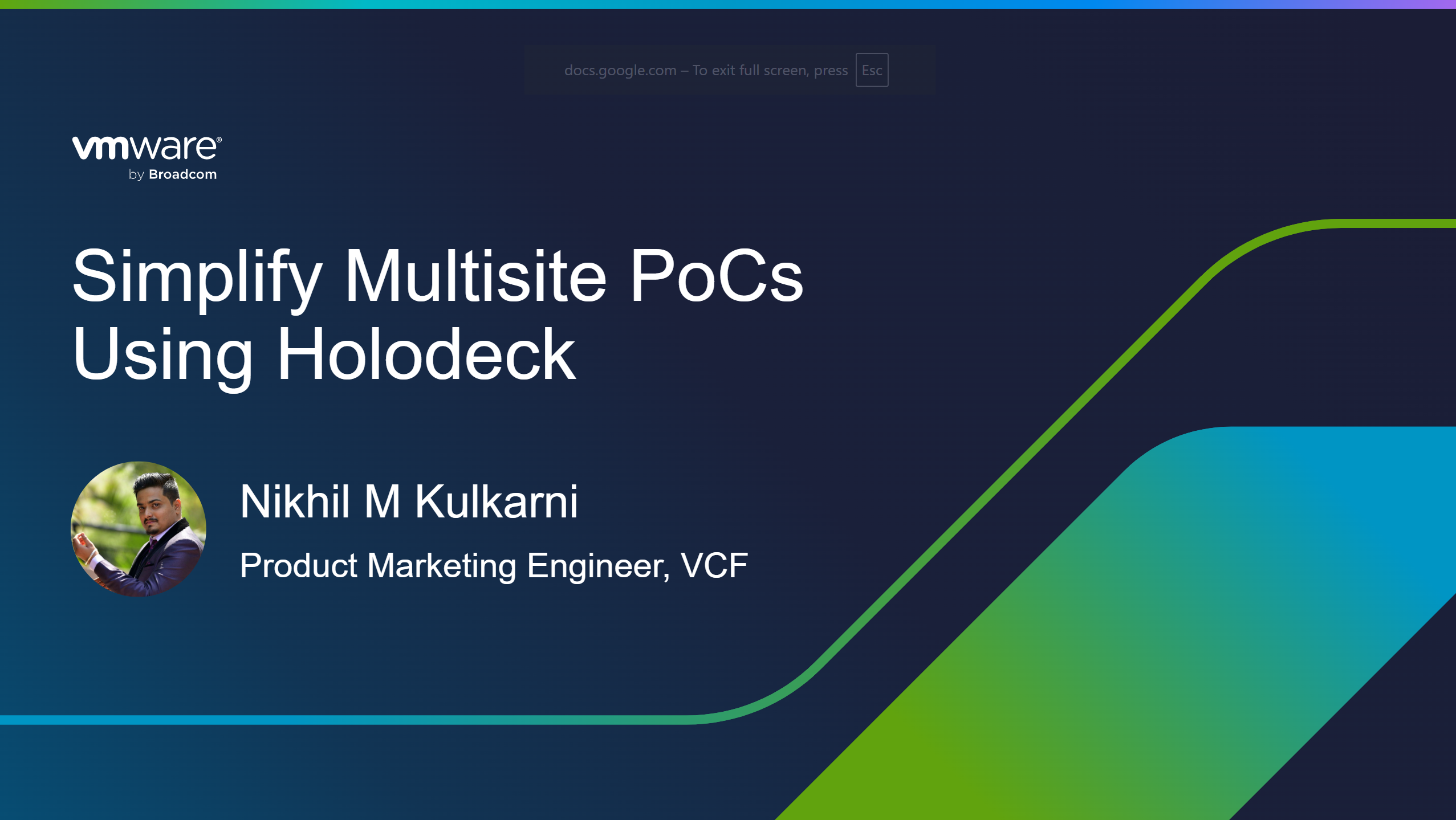 docs.google.com – To exit full screen, press Esc

vmware®
by Broadcom

Simplify Multisite PoCs Using Holodeck

Nikhil M Kulkarni

Product Marketing Engineer, VCF